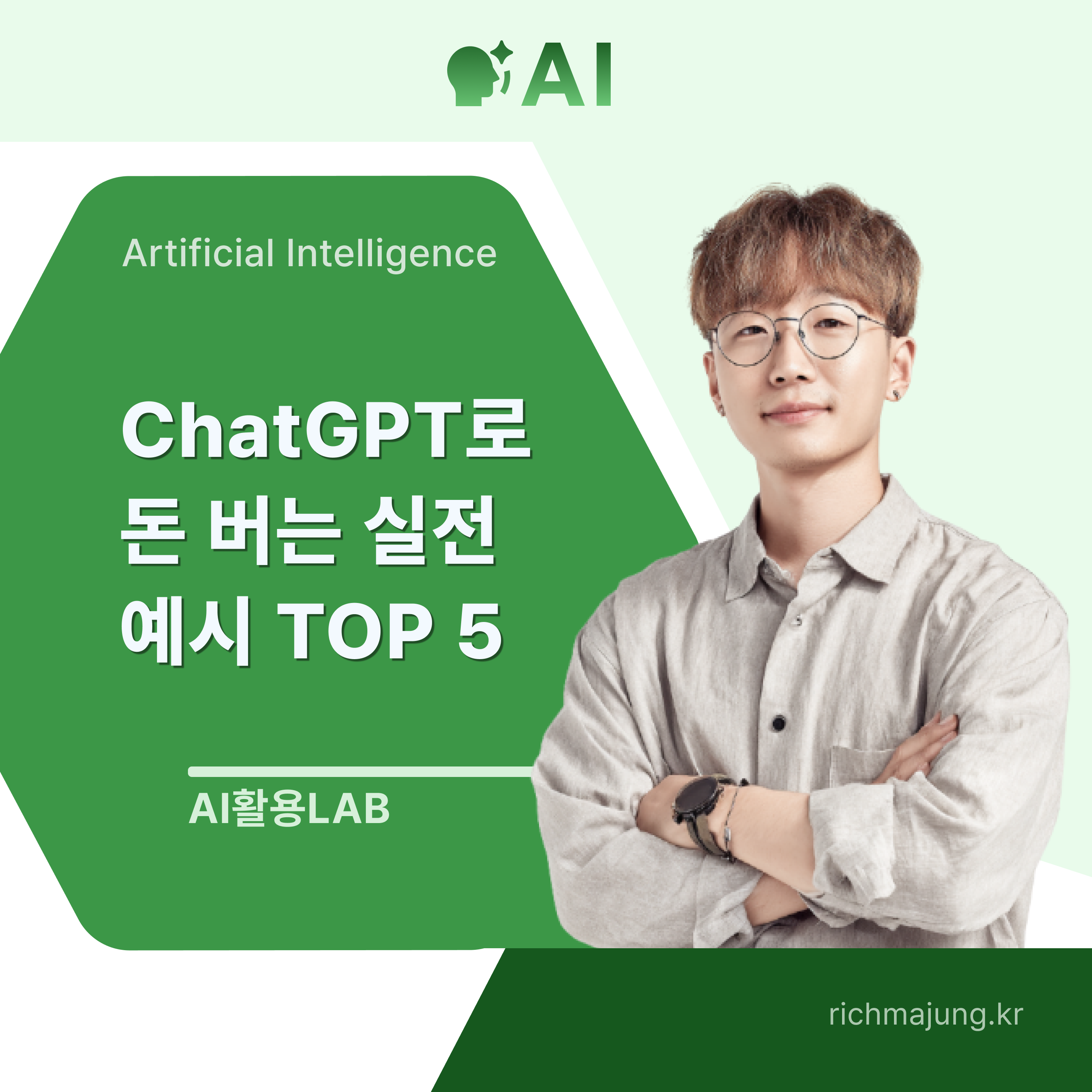 AI

Artificial Intelligence

ChatGPT로 돈 버는 실전 예시 TOP 5

AI활용LAB

richmajung.kr